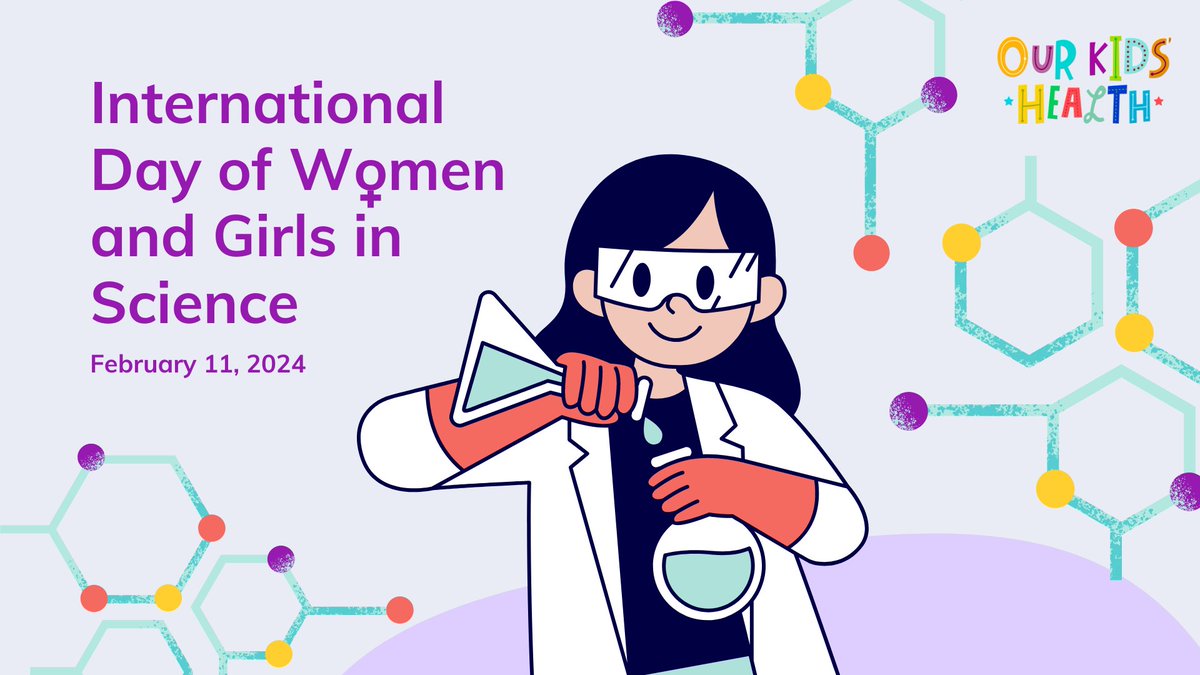 International Day of Women and Girls in Science

February 11, 2024

OUR KIDS' HEALTH